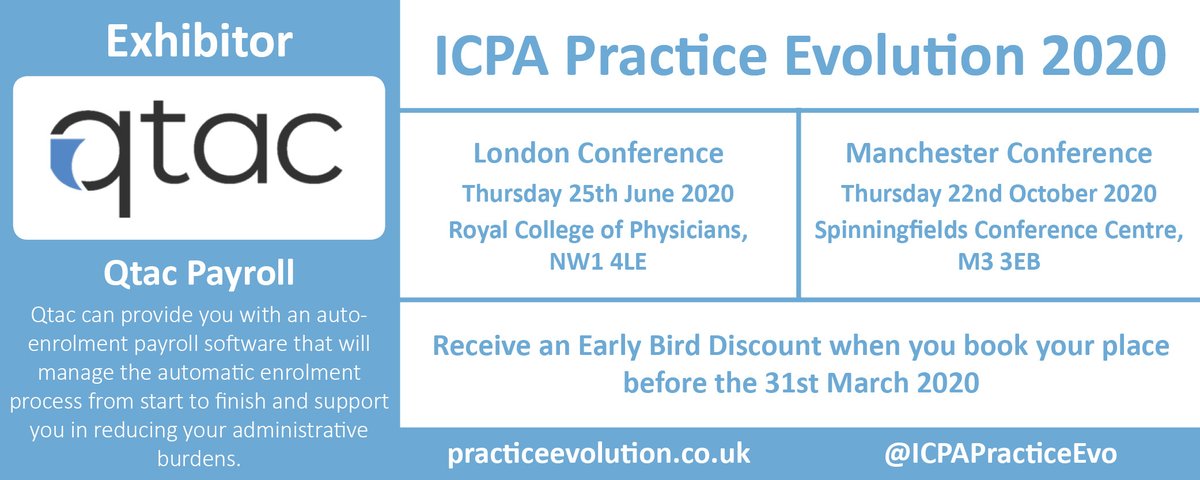 Exhibitor

qtac

Qtac Payroll

Qtac can provide you with an auto-enrolment payroll software that will manage the automatic enrolment process from start to finish and support you in reducing your administrative burdens.

ICPA Practice Evolution 2020

London Conference
Thursday 25th June 2020
Royal College of Physicians, NW1 4LE

Manchester Conference
Thursday 22nd October 2020
Spinningfields Conference Centre, M3 3EB

Receive an Early Bird Discount when you book your place before the 31st March 2020

practiceevolution.co.uk

@ICPAPracticeEvo